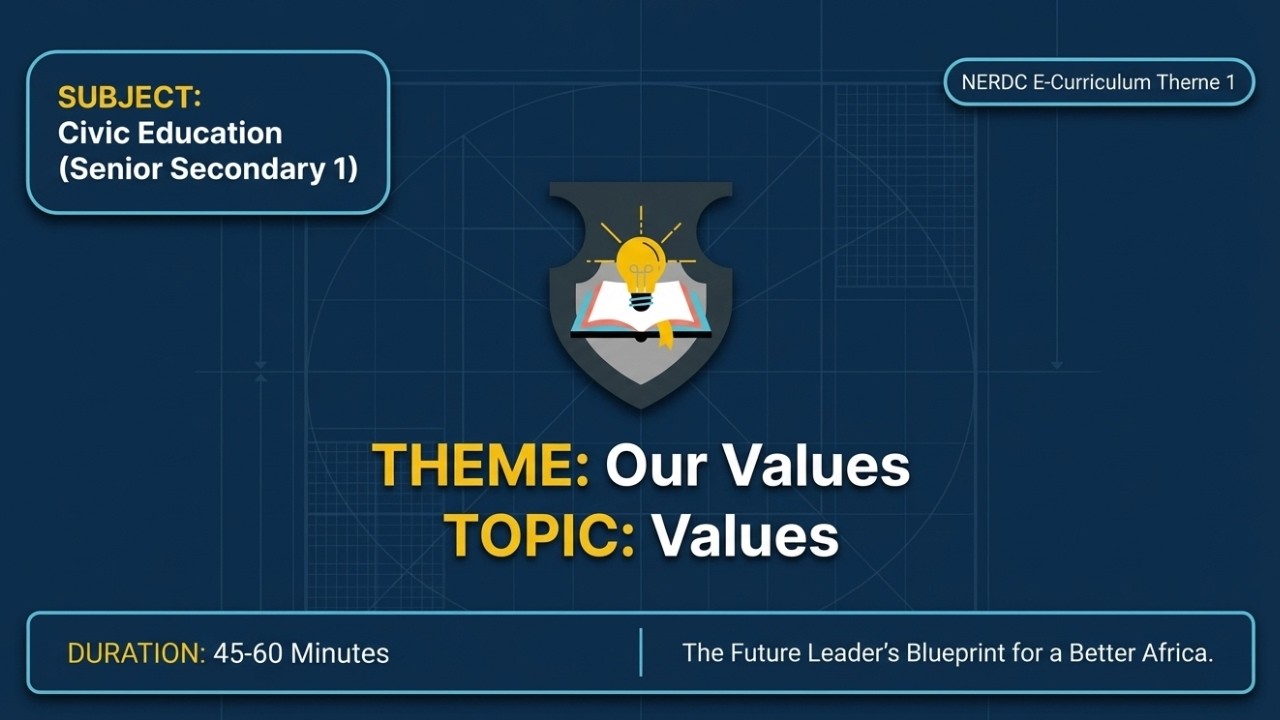 SUBJECT:
Civic Education
(Senior Secondary 1)

NERDC E-Curriculum Therne 1

THEME: Our Values
TOPIC: Values

DURATION: 45-60 Minutes

The Future Leader's Blueprint for a Better Africa.